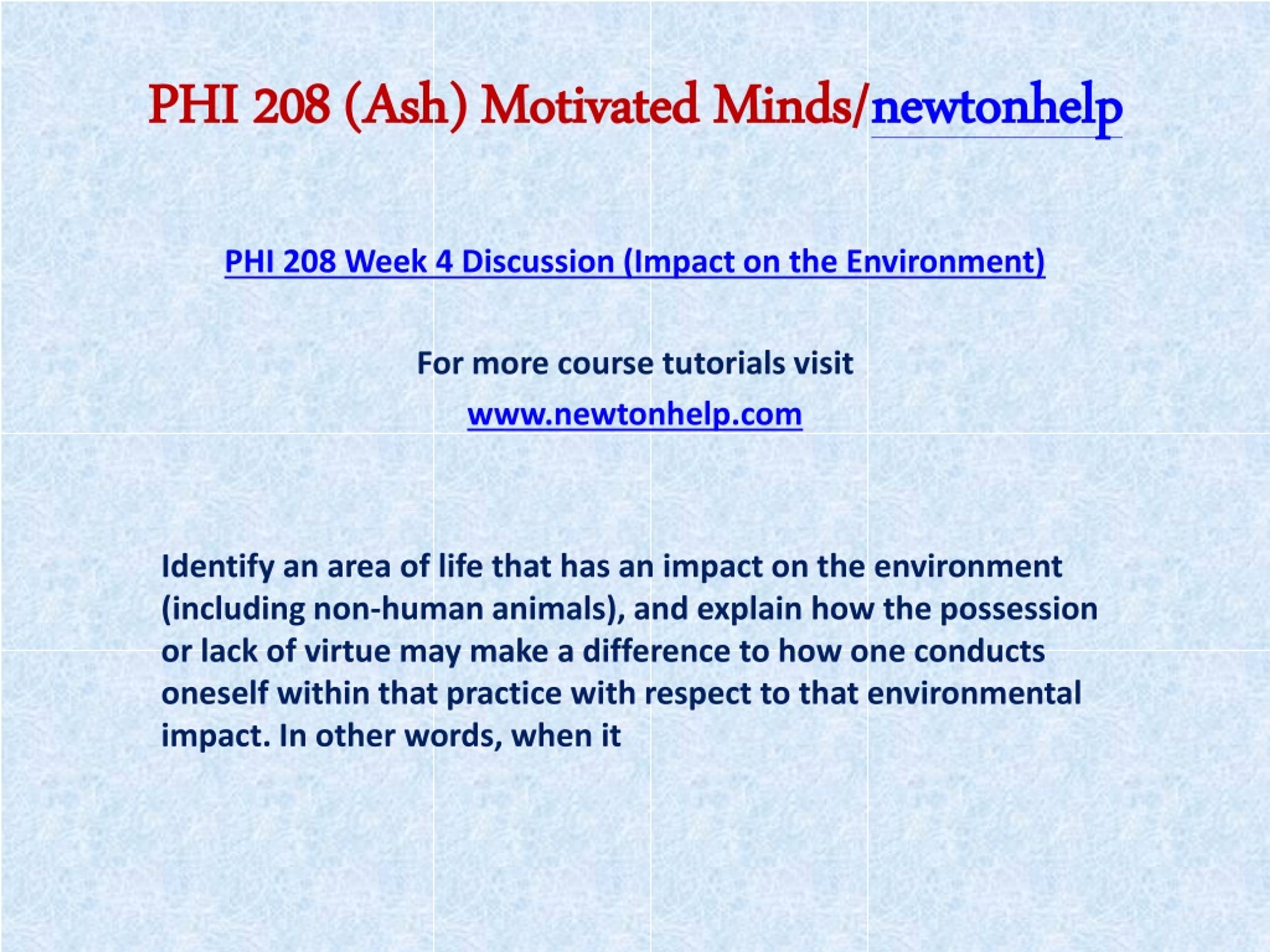 PHI 208 (Ash) Motivated Minds/newtonhelp

PHI 208 Week 4 Discussion (Impact on the Environment)

For more course tutorials visit

www.newtonhelp.com

Identify an area of life that has an impact on the environment (including non-human animals), and explain how the possession or lack of virtue may make a difference to how one conducts oneself within that practice with respect to that environmental impact. In other words, when it